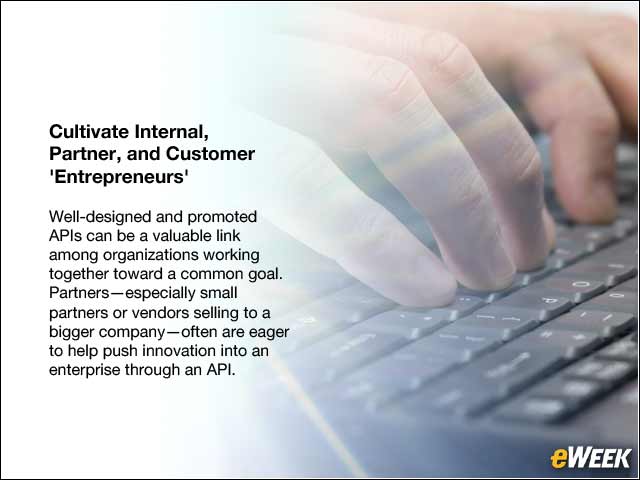 Cultivate Internal, Partner, and Customer 'Entrepreneurs'

Well-designed and promoted APIs can be a valuable link among organizations working together toward a common goal. Partners—especially small partners or vendors selling to a bigger company—often are eager to help push innovation into an enterprise through an API.

eWEEK